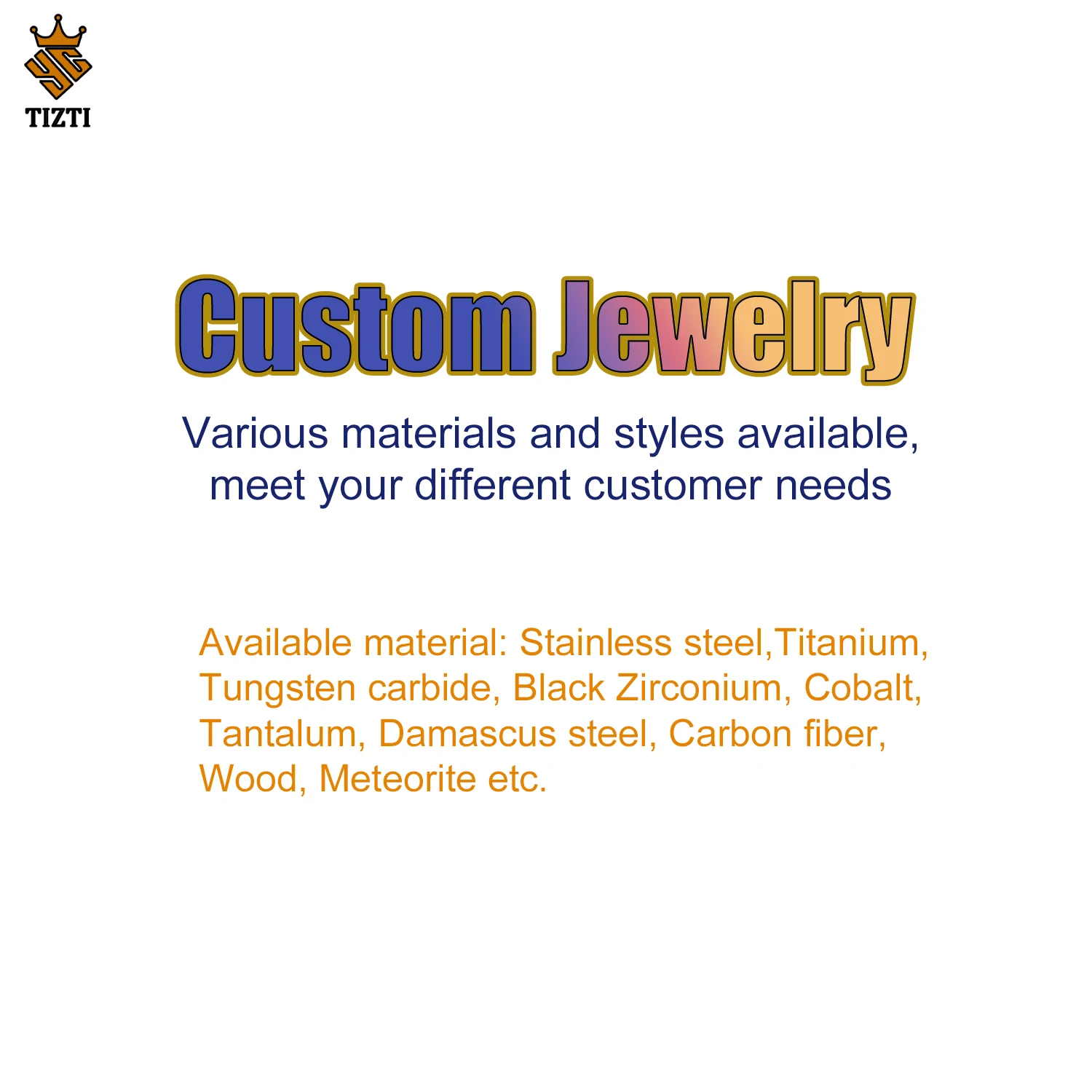 TIZTI

Custom Jewelry

Various materials and styles available, meet your different customer needs

Available material: Stainless steel,Titanium, Tungsten carbide, Black Zirconium, Cobalt, Tantalum, Damascus steel, Carbon fiber, Wood, Meteorite etc.